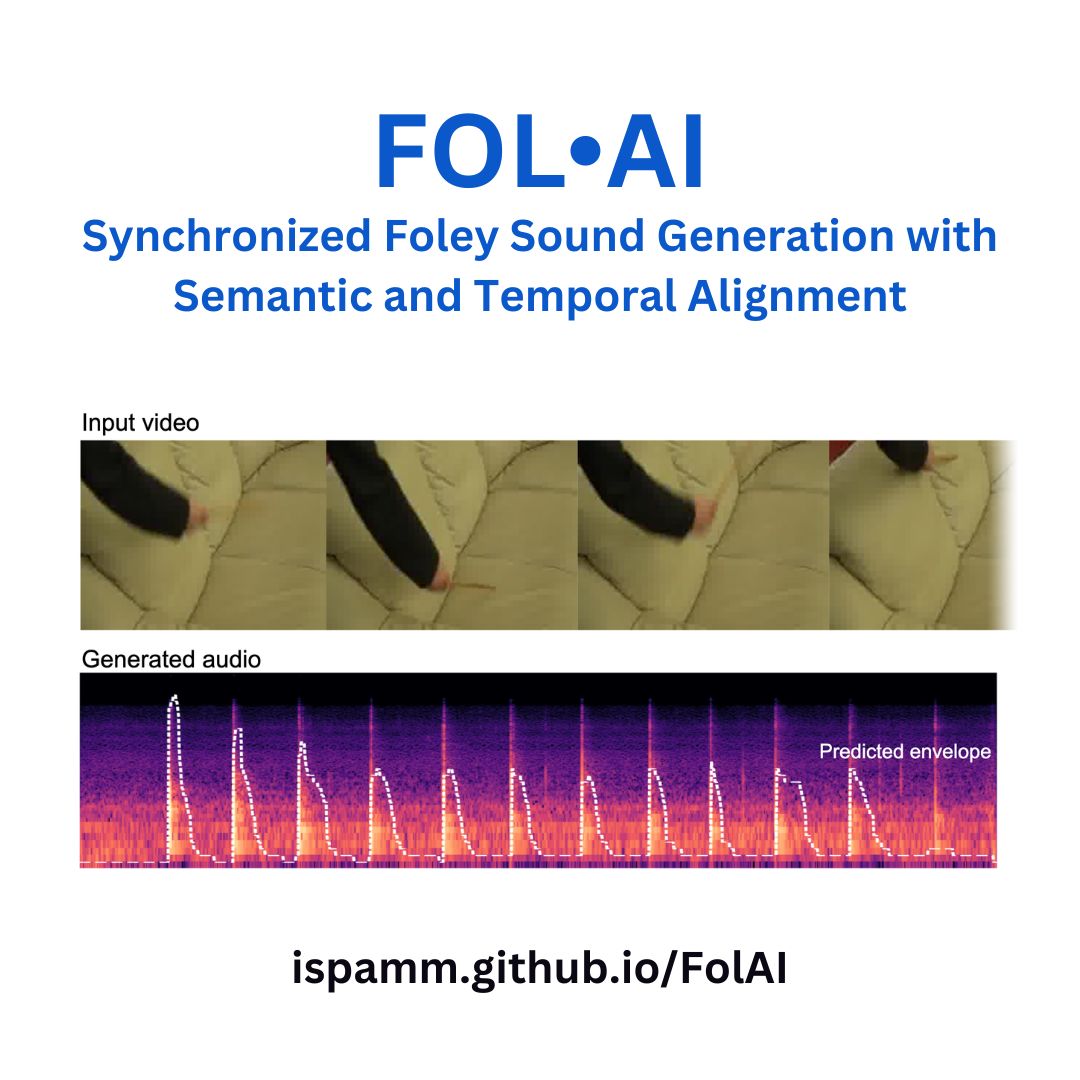 FOL•AI
Synchronized Foley Sound Generation with Semantic and Temporal Alignment

Input video

Generated audio

Predicted envelope

ispamm.github.io/FolAI